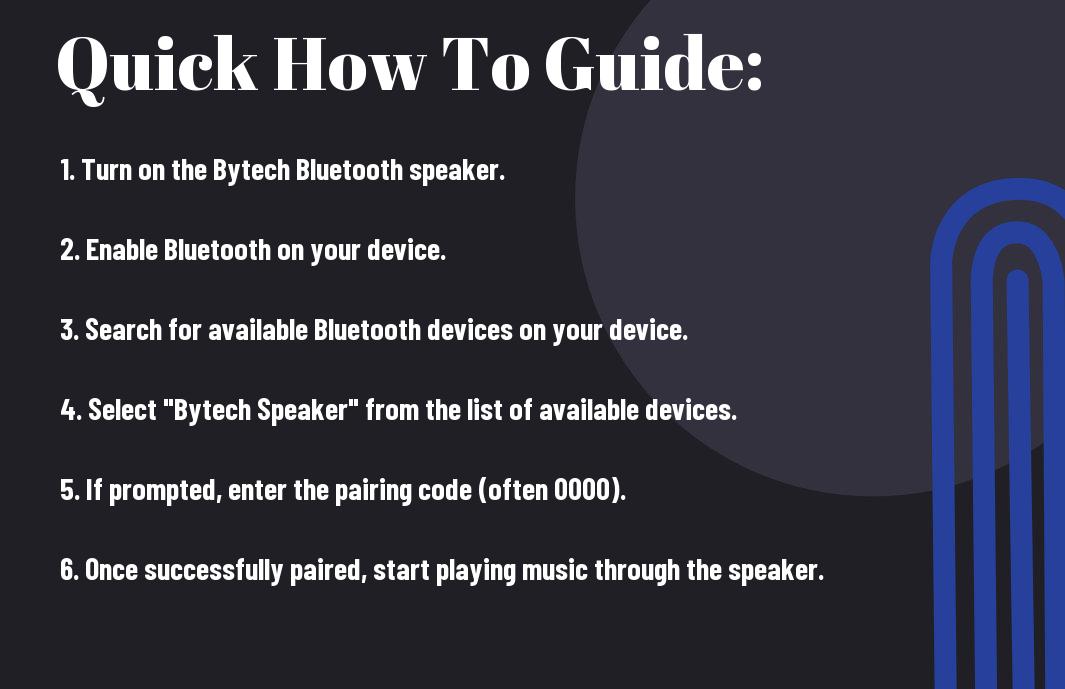 Quick How To Guide:

1. Turn on the Bytech Bluetooth speaker.

2. Enable Bluetooth on your device.

3. Search for available Bluetooth devices on your device.

4. Select "Bytech Speaker" from the list of available devices.

5. If prompted, enter the pairing code (often 0000).

6. Once successfully paired, start playing music through the speaker.